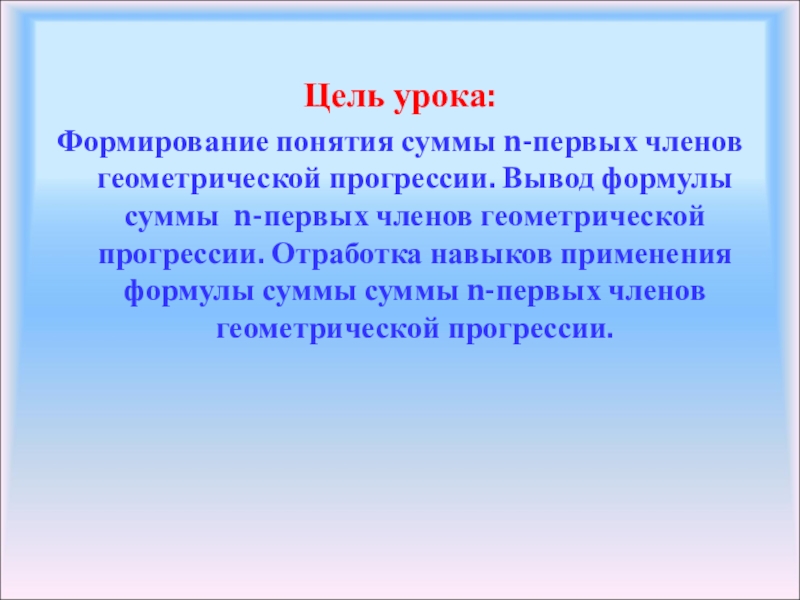 Цель урока:

Формирование понятия суммы n-первых членов геометрической прогрессии. Вывод формулы суммы n-первых членов геометрической прогрессии. Отработка навыков применения формулы суммы суммы n-первых членов геометрической прогрессии.